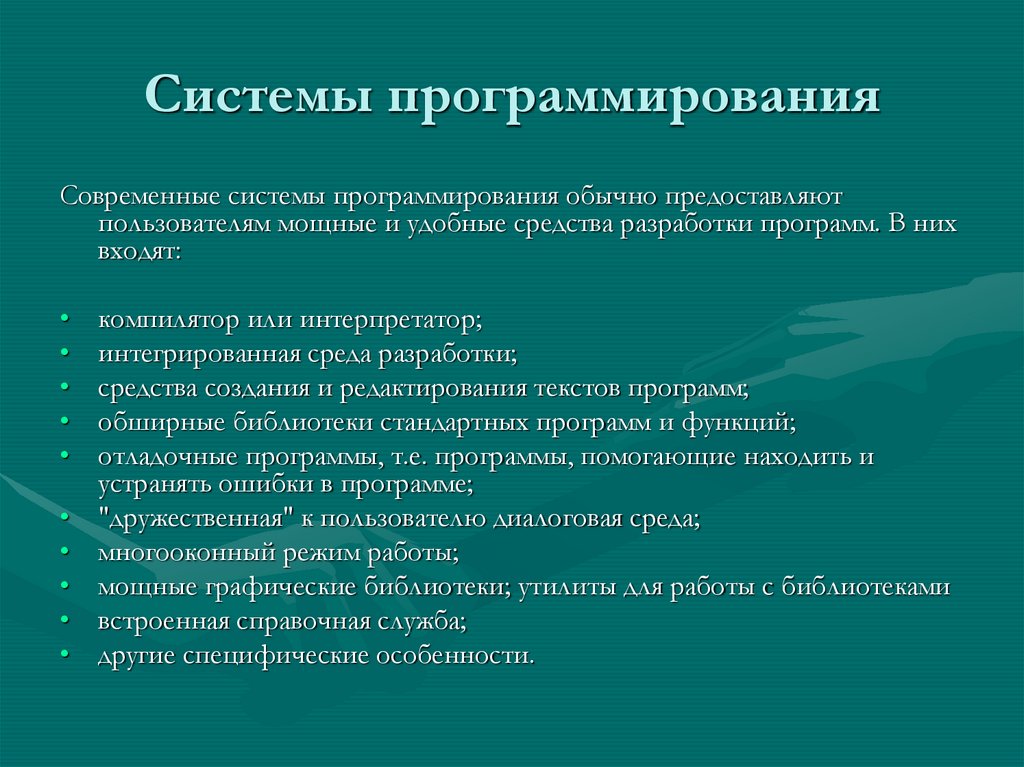 Системы программирования

Современные системы программирования обычно предоставляют пользователям мощные и удобные средства разработки программ. В них входят:

• компилятор или интерпретатор;
• интегрированная среда разработки;
• средства создания и редактирования текстов программ;
• обширные библиотеки стандартных программ и функций;
• отладочные программы, т.е. программы, помогающие находить и устранять ошибки в программе;
• "дружественная" к пользователю диалоговая среда;
• многооконный режим работы;
• мощные графические библиотеки; утилиты для работы с библиотеками
• встроенная справочная служба;
• другие специфические особенности.